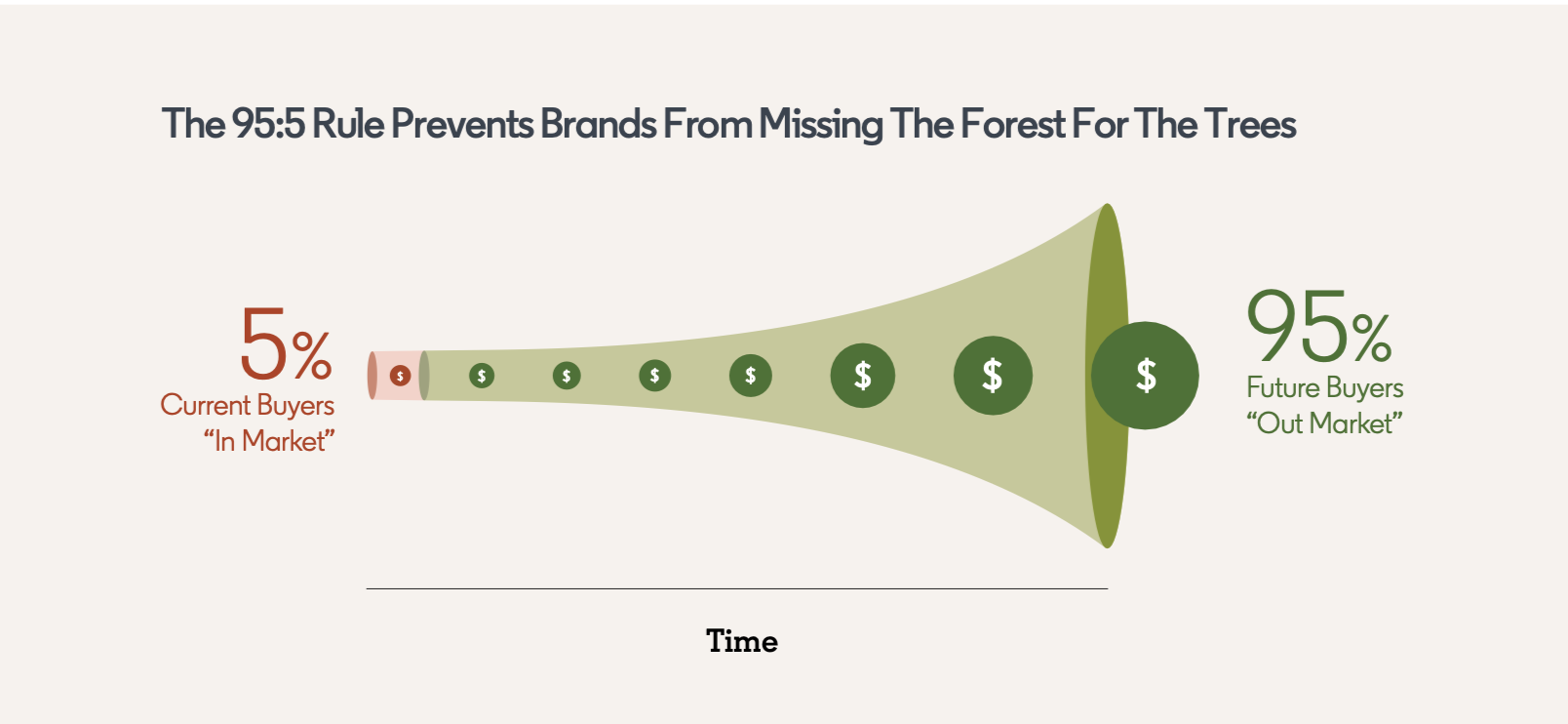 The 95:5 Rule Prevents Brands From Missing The Forest For The Trees

5%
Current Buyers
“In Market”

$ $ $ $ $ $ $ $

95%
Future Buyers
“Out Market”

Time